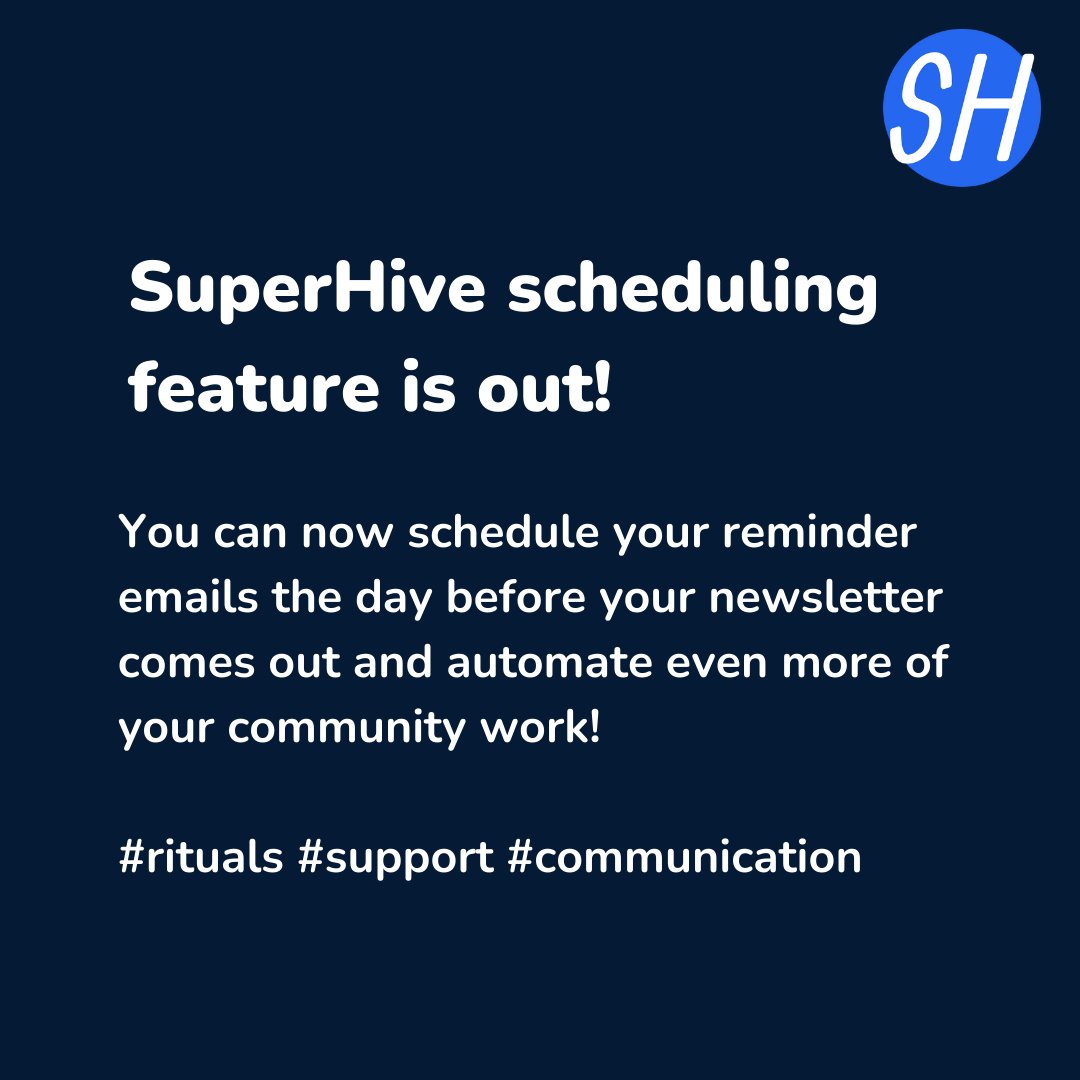 SH

SuperHive scheduling feature is out!

You can now schedule your reminder emails the day before your newsletter comes out and automate even more of your community work!

#rituals #support #communication